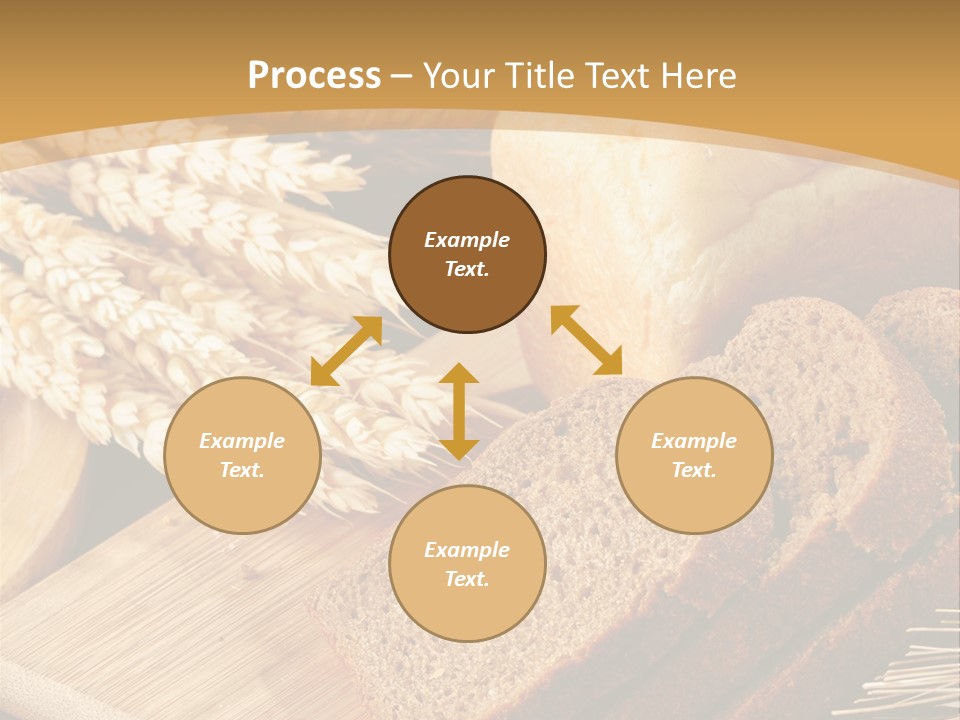 Process – Your Title Text Here

Example Text.

Example Text.

Example Text.

Example Text.